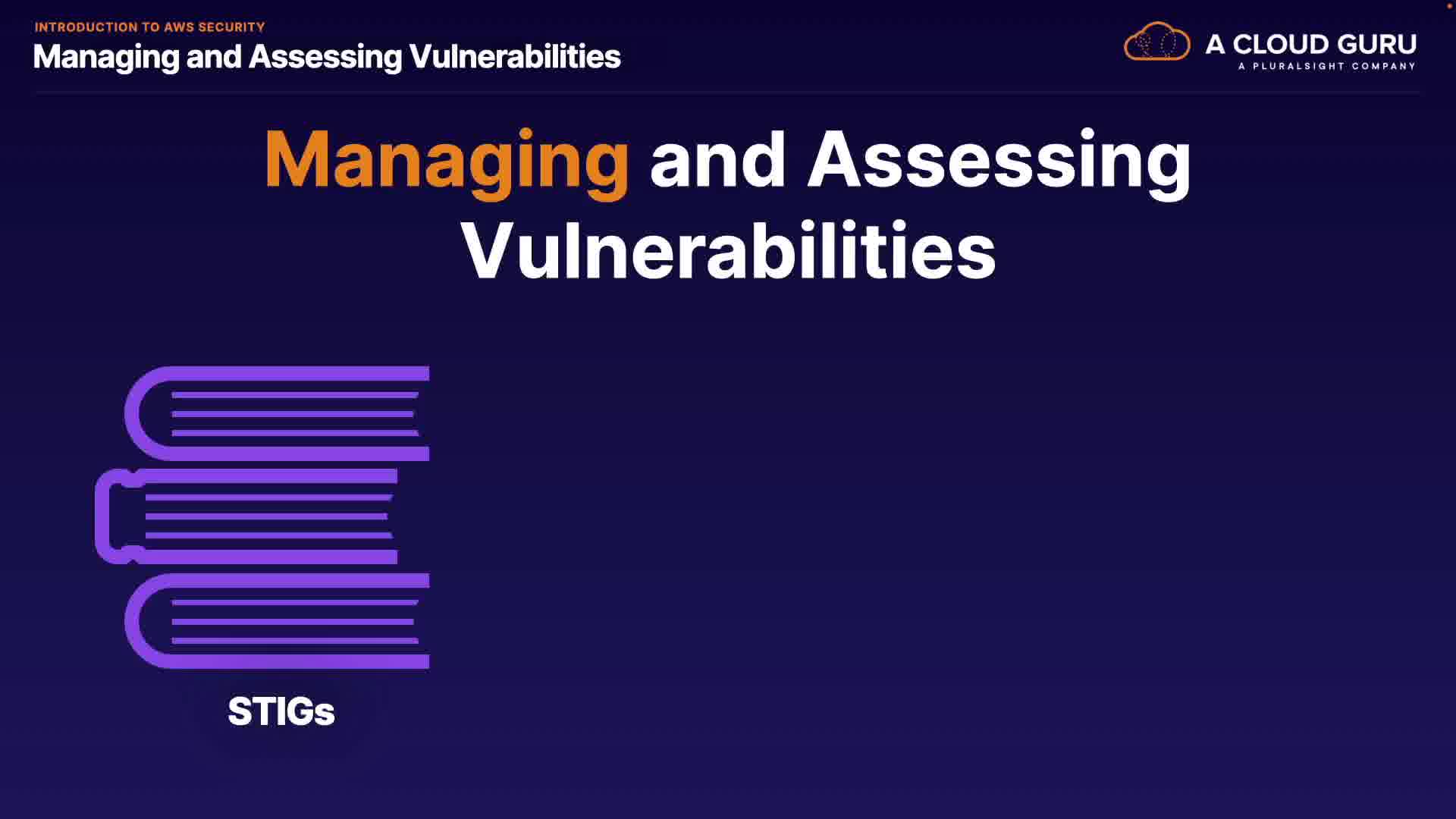 INTRODUCTION TO AWS SECURITY
Managing and Assessing Vulnerabilities

A CLOUD GURU
A PLURALSIGHT COMPANY

Managing and Assessing Vulnerabilities

STIGs